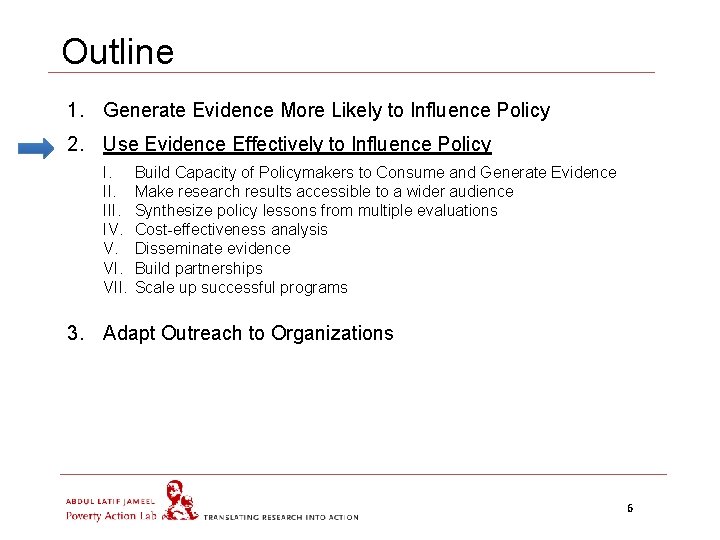 Outline

1. Generate Evidence More Likely to Influence Policy

2. Use Evidence Effectively to Influence Policy

I. Build Capacity of Policymakers to Consume and Generate Evidence
II. Make research results accessible to a wider audience
III. Synthesize policy lessons from multiple evaluations
IV. Cost-effectiveness analysis
V. Disseminate evidence
VI. Build partnerships
VII. Scale up successful programs

3. Adapt Outreach to Organizations

ABDUL LATIF JAMEEL
Poverty Action Lab TRANSLATING RESEARCH INTO ACTION

6